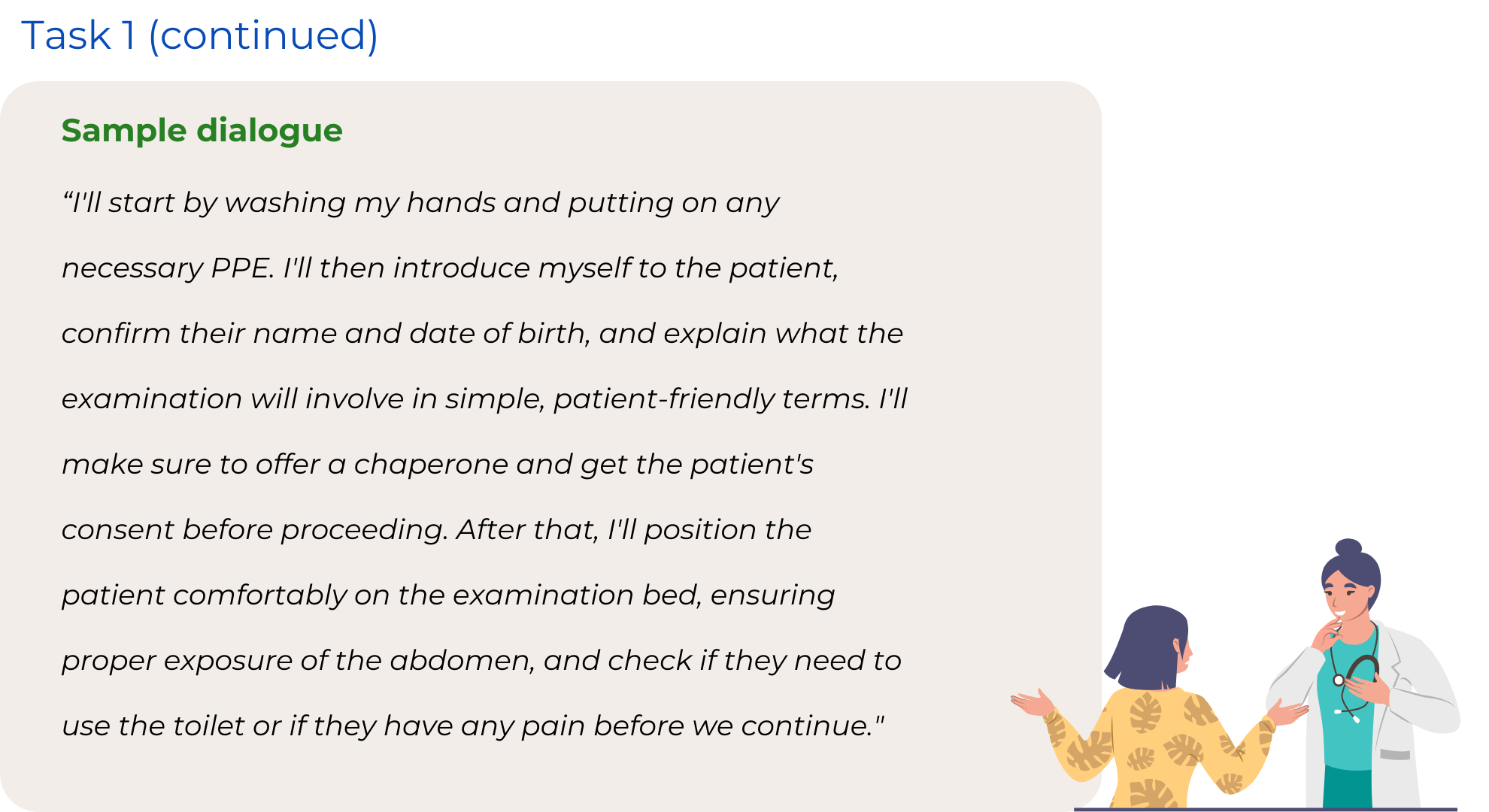 Task 1 (continued)

Sample dialogue

“I'll start by washing my hands and putting on any necessary PPE. I'll then introduce myself to the patient, confirm their name and date of birth, and explain what the examination will involve in simple, patient-friendly terms. I'll make sure to offer a chaperone and get the patient's consent before proceeding. After that, I'll position the patient comfortably on the examination bed, ensuring proper exposure of the abdomen, and check if they need to use the toilet or if they have any pain before we continue."